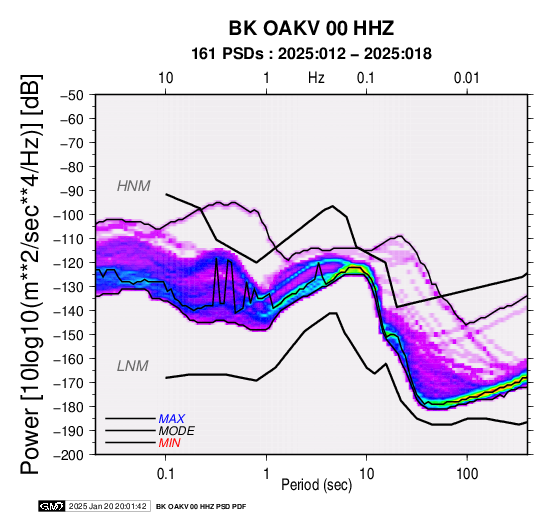 BK OAKV 00 HHZ

161 PSDs : 2025:012 – 2025:018

10 1 Hz 0.1 0.01

Power [10log10(m**2/sec**4/Hz)] [dB]

−50
−60
−70
−80
−90
−100
−110
−120
−130
−140
−150
−160
−170
−180
−190
−200

HNM

LNM

MAX
MODE
MIN

0.1 1 10 100

Period (sec)

GMT 2025 Jan 20 20:01:42 BK OAKV 00 HHZ PSD PDF